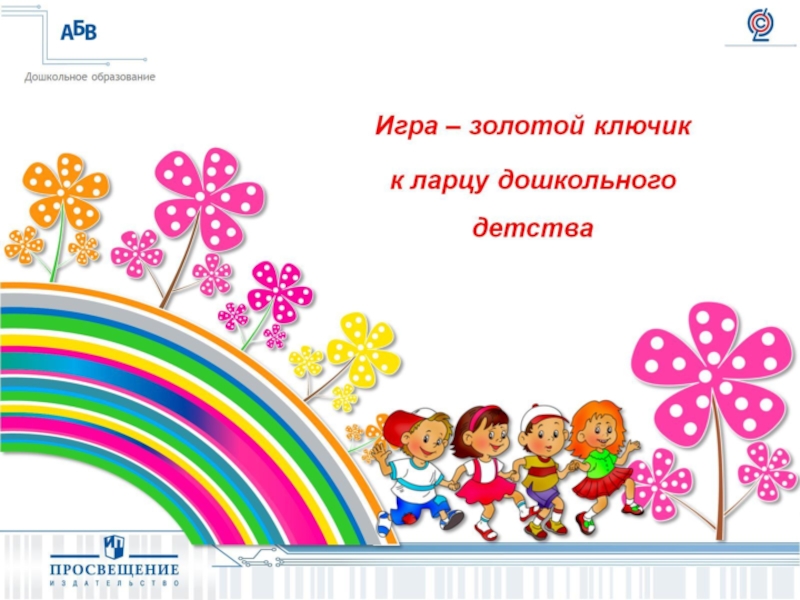 АБВ

Дошкольное образование

Игра – золотой ключик к ларцу дошкольного детства

ПРОСВЕЩЕНИЕ
ИЗДАТЕЛЬСТВО